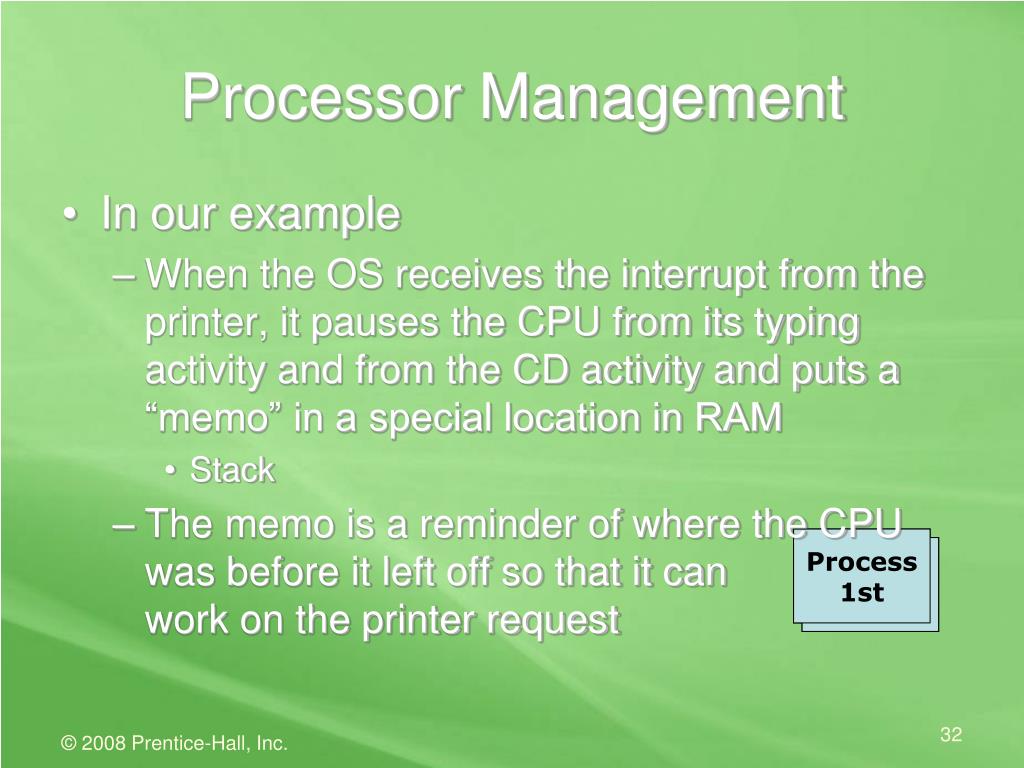 Processor Management

• In our example
– When the OS receives the interrupt from the printer, it pauses the CPU from its typing activity and from the CD activity and puts a “memo” in a special location in RAM
• Stack
– The memo is a reminder of where the CPU was before it left off so that it can work on the printer request

Process 1st

© 2008 Prentice-Hall, Inc.

32